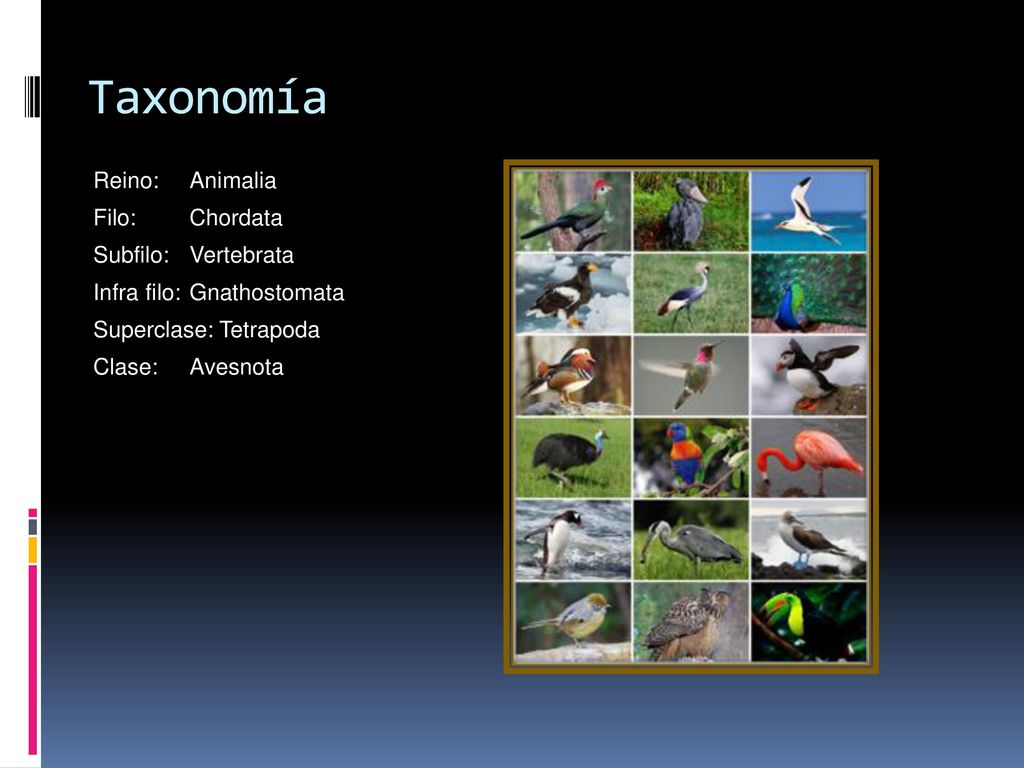 Taxonomía

Reino: Animalia
Filo: Chordata
Subfilo: Vertebrata
Infra filo: Gnathostomata
Superclase: Tetrapoda
Clase: Avesnota